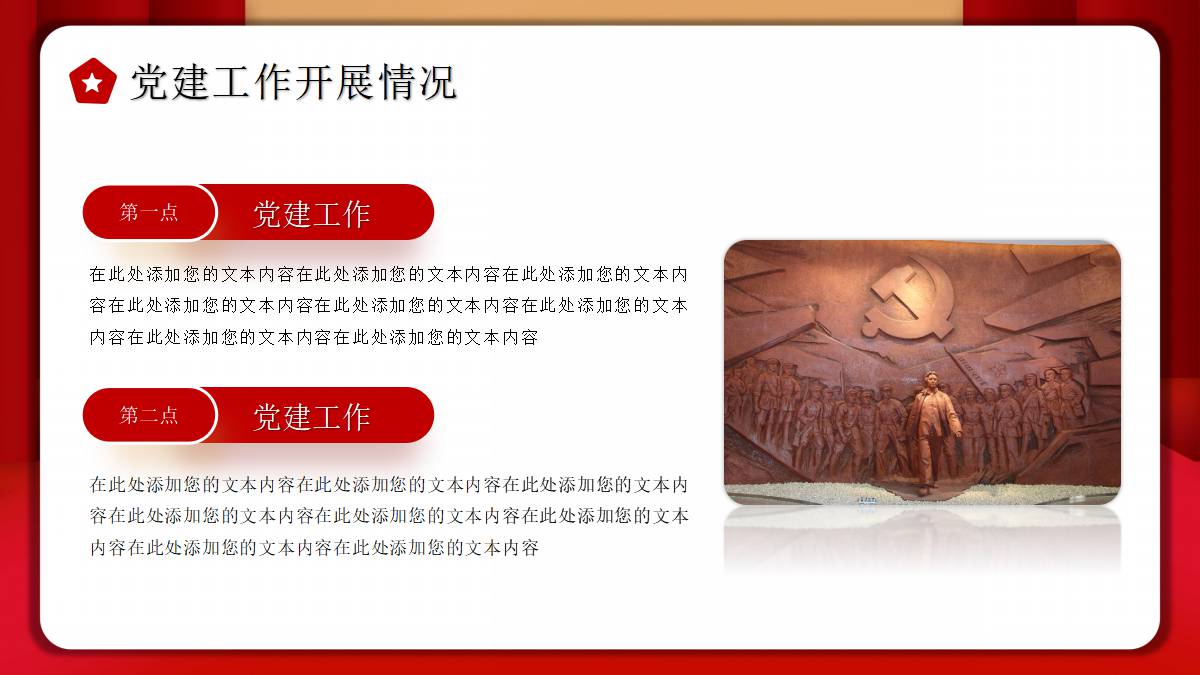 党建工作开展情况

第一点

党建工作

在此处添加您的文本内容在此处添加您的文本内容在此处添加您的文本内容在此处添加您的文本内容在此处添加您的文本内容在此处添加您的文本内容在此处添加您的文本内容在此处添加您的文本内容

第二点

党建工作

在此处添加您的文本内容在此处添加您的文本内容在此处添加您的文本内容在此处添加您的文本内容在此处添加您的文本内容在此处添加您的文本内容在此处添加您的文本内容在此处添加您的文本内容